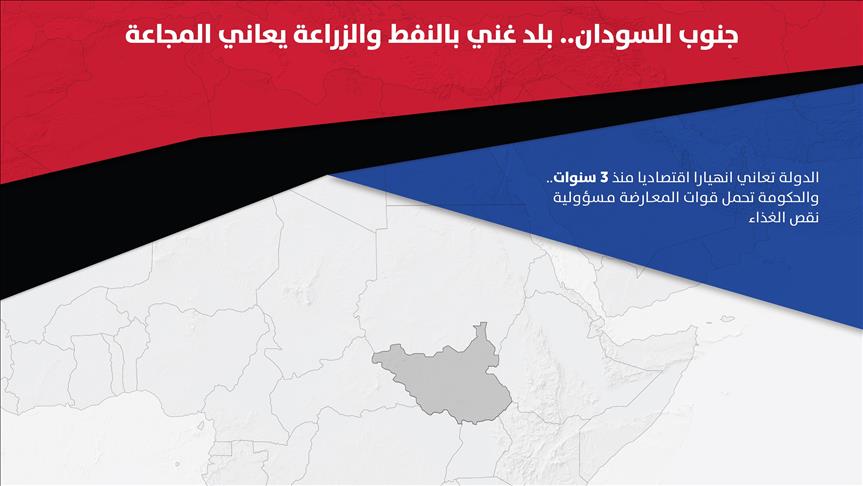 جنوب السودان.. بلد غني بالنفط والزراعة يعاني المجاعة

الدولة تعاني انهيارا اقتصاديا منذ 3 سنوات.. والحكومة تحمل قوات المعارضة مسؤولية نقص الغذاء